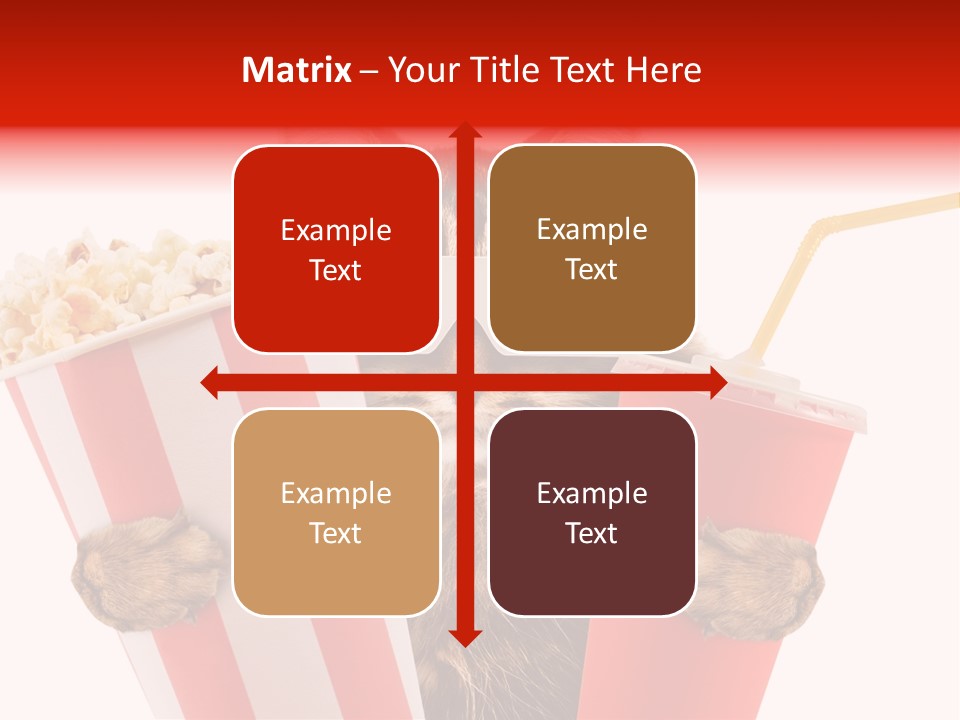 Matrix – Your Title Text Here

Example Text

Example Text

Example Text

Example Text